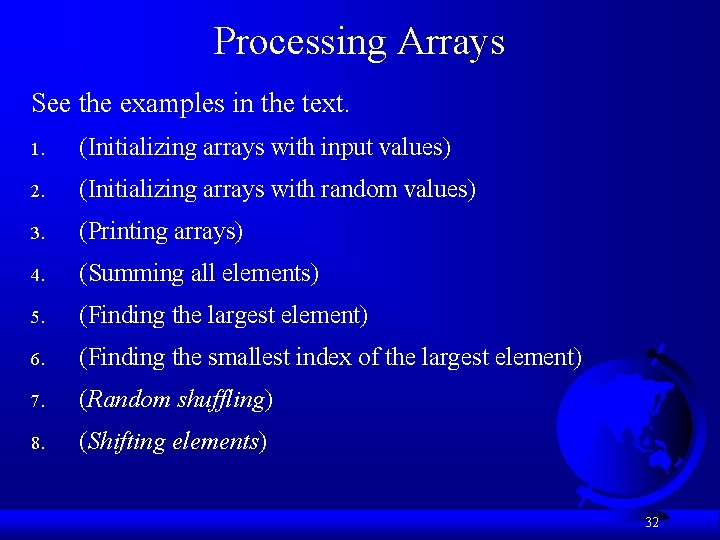 Processing Arrays

See the examples in the text.

1. (Initializing arrays with input values)
2. (Initializing arrays with random values)
3. (Printing arrays)
4. (Summing all elements)
5. (Finding the largest element)
6. (Finding the smallest index of the largest element)
7. (Random shuffling)
8. (Shifting elements)

32